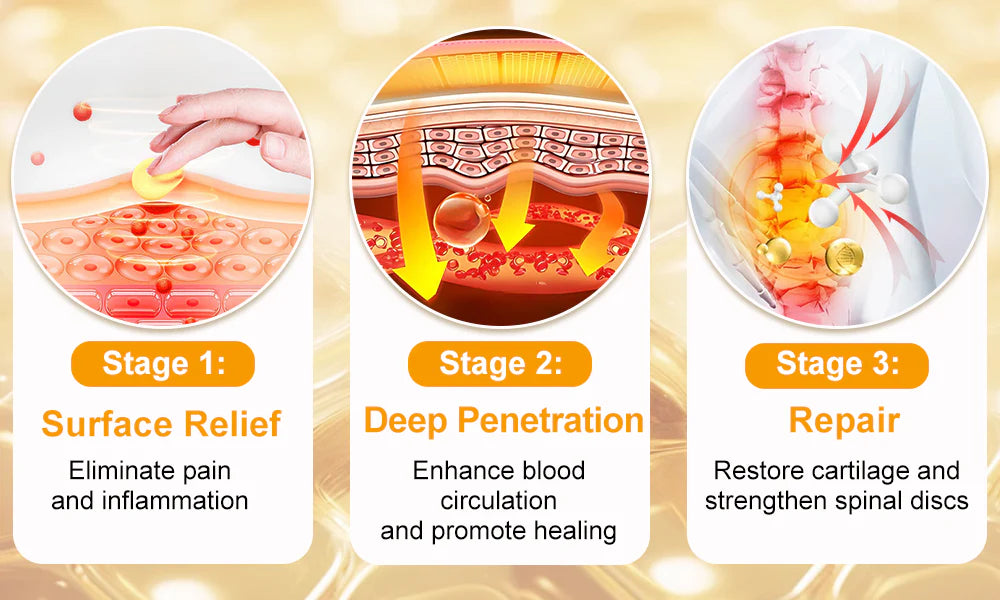 Stage 1:
Surface Relief
Eliminate pain and inflammation

Stage 2:
Deep Penetration
Enhance blood circulation and promote healing

Stage 3:
Repair
Restore cartilage and strengthen spinal discs